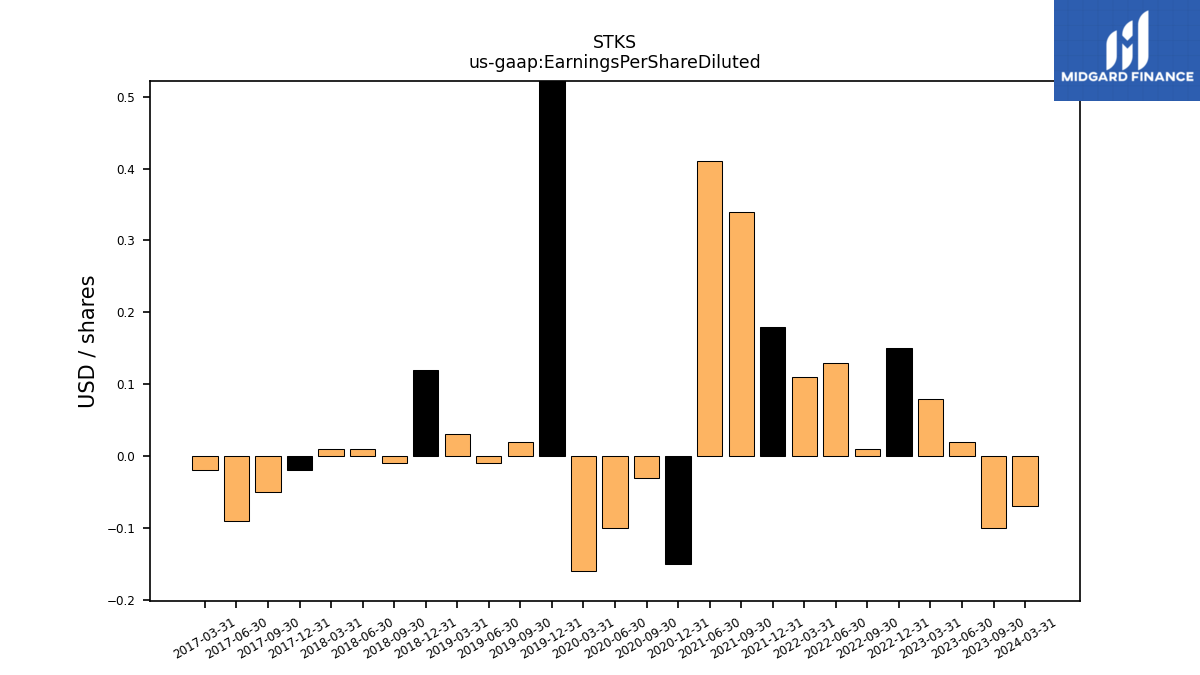 STKS
us-gaap:EarningsPerShareDiluted

MIDGARD FINANCE

USD / shares

0.5
0.4
0.3
0.2
0.1
0.0
−0.1
−0.2

2017-03-31
2017-06-30
2017-09-30
2017-12-31
2018-03-31
2018-06-30
2018-09-30
2018-12-31
2019-03-31
2019-06-30
2019-09-30
2019-12-31
2020-03-31
2020-06-30
2020-09-30
2020-12-31
2021-06-30
2021-09-30
2021-12-31
2022-03-31
2022-06-30
2022-09-30
2022-12-31
2023-03-31
2023-06-30
2023-09-30
2024-03-31